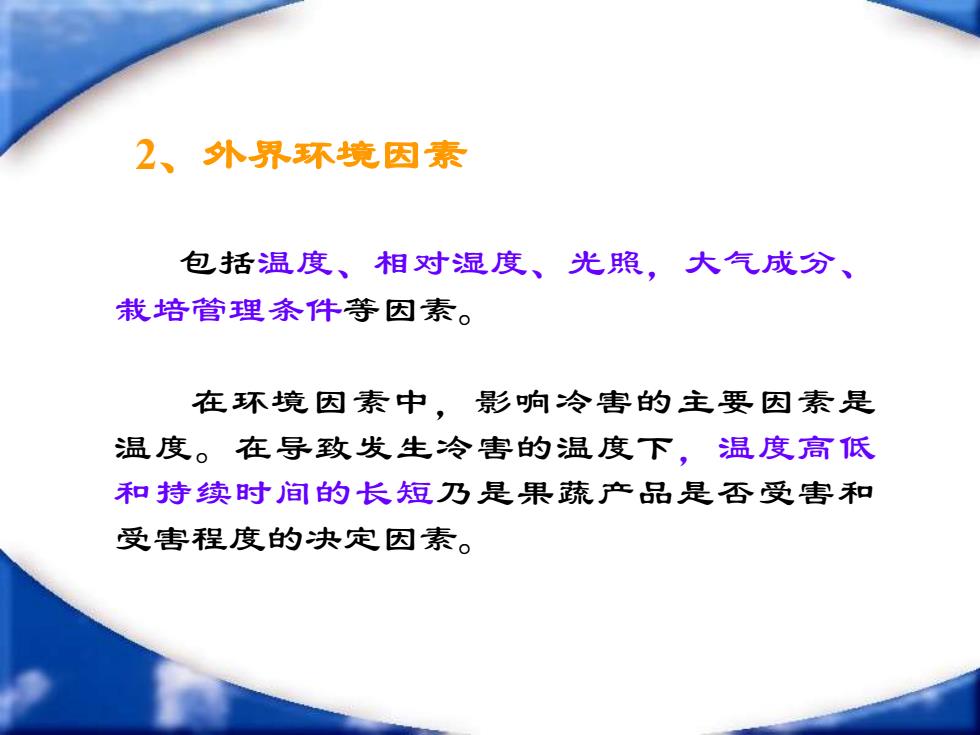 2、外界环境因素

包括温度、相对湿度、光照，大气成分、栽培管理条件等因素。

在环境因素中，影响冷害的主要因素是温度。在导致发生冷害的温度下，温度高低和持续时间的长短乃是果蔬产品是否受害和受害程度的决定因素。